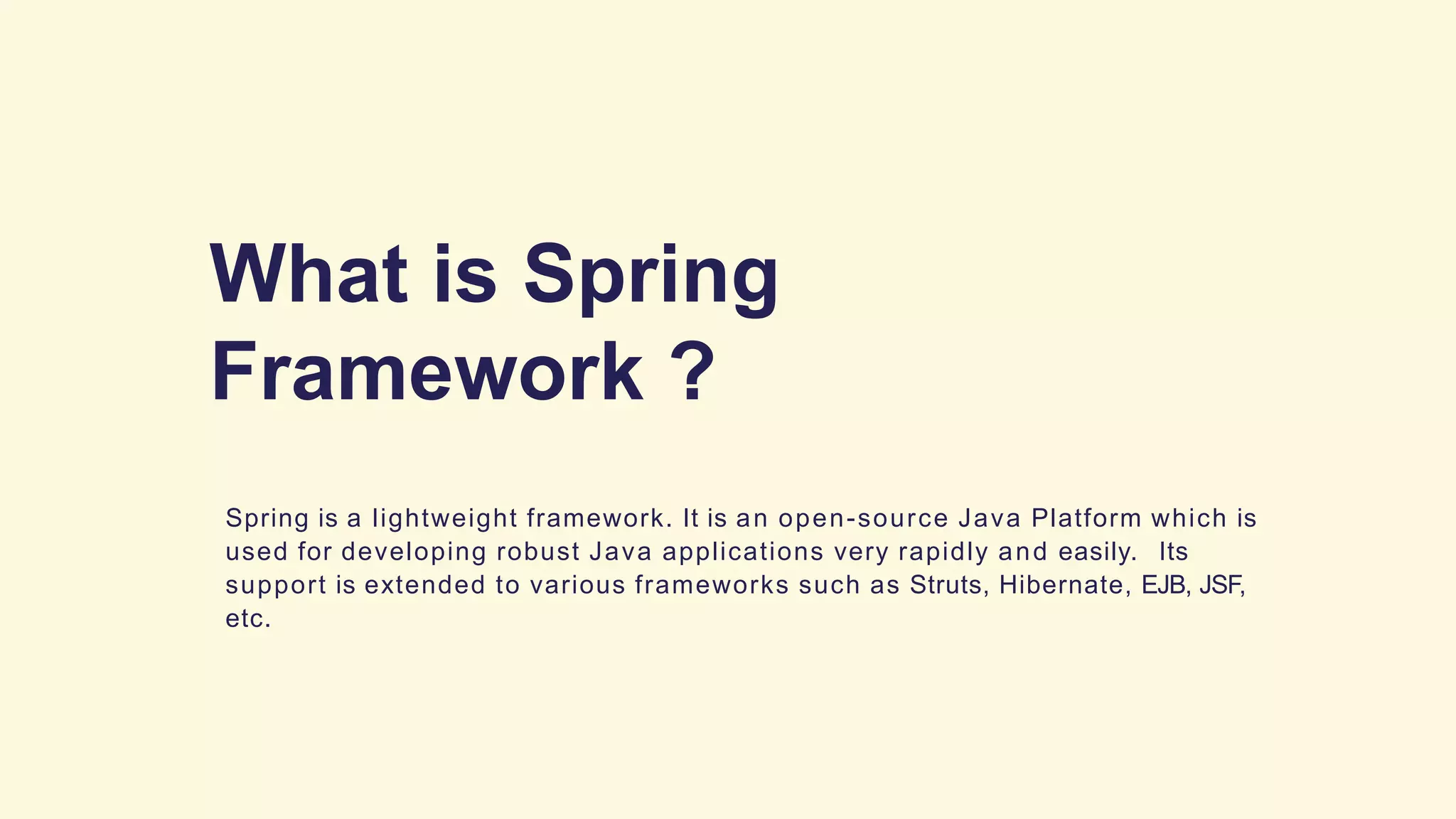 What is Spring Framework ?

Spring is a lightweight framework. It is an open-source Java Platform which is used for developing robust Java applications very rapidly and easily. Its support is extended to various frameworks such as Struts, Hibernate, EJB, JSF, etc.